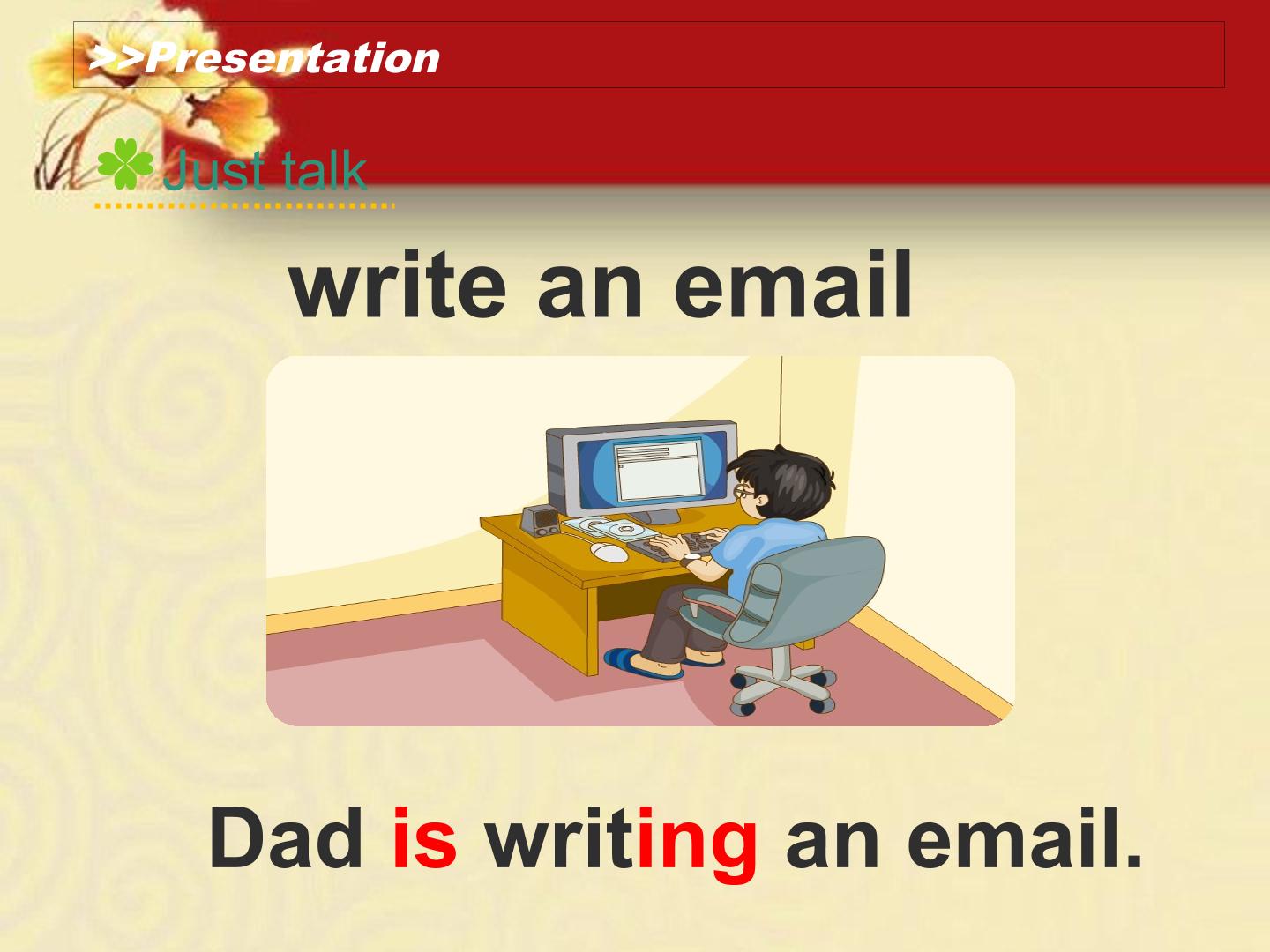 >>Presentation

Just talk

write an email

Dad is writing an email.